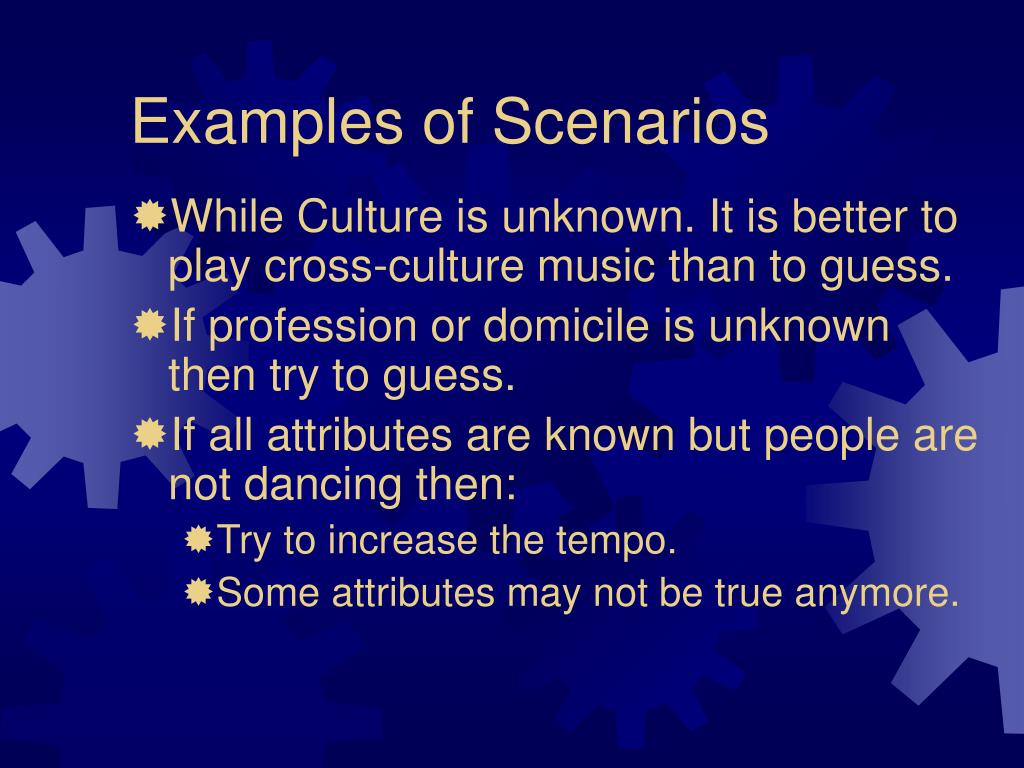 Examples of Scenarios

While Culture is unknown. It is better to play cross-culture music than to guess.

If profession or domicile is unknown then try to guess.

If all attributes are known but people are not dancing then:

Try to increase the tempo.

Some attributes may not be true anymore.